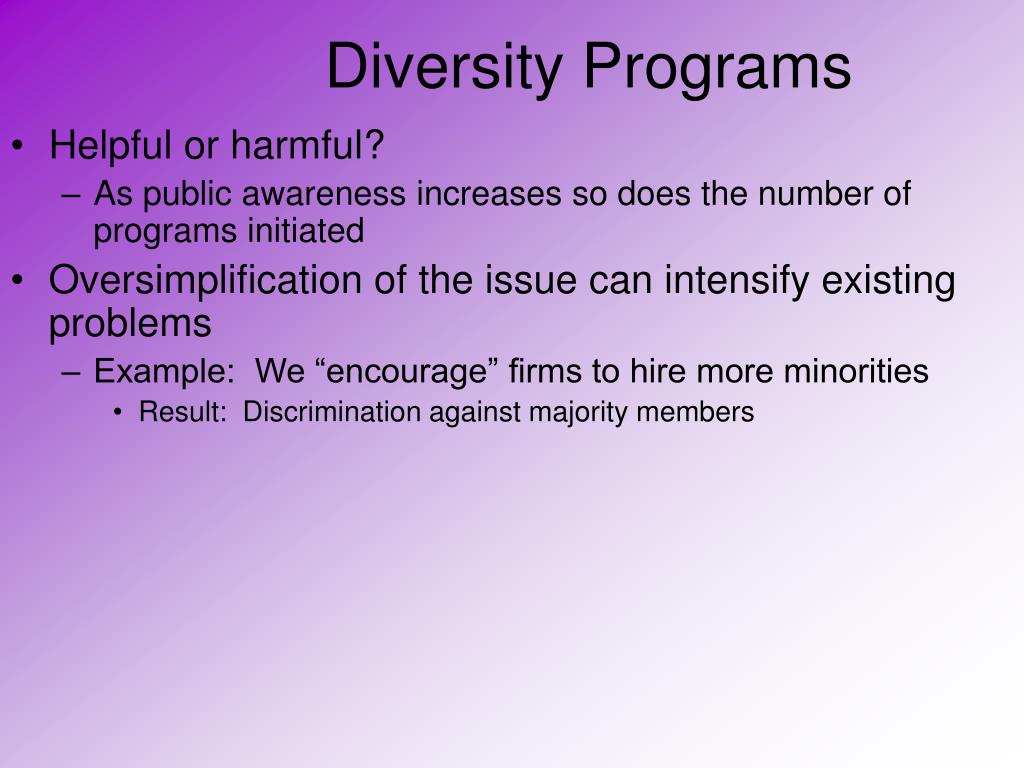 Diversity Programs

• Helpful or harmful?
– As public awareness increases so does the number of programs initiated

• Oversimplification of the issue can intensify existing problems
– Example: We “encourage” firms to hire more minorities
• Result: Discrimination against majority members